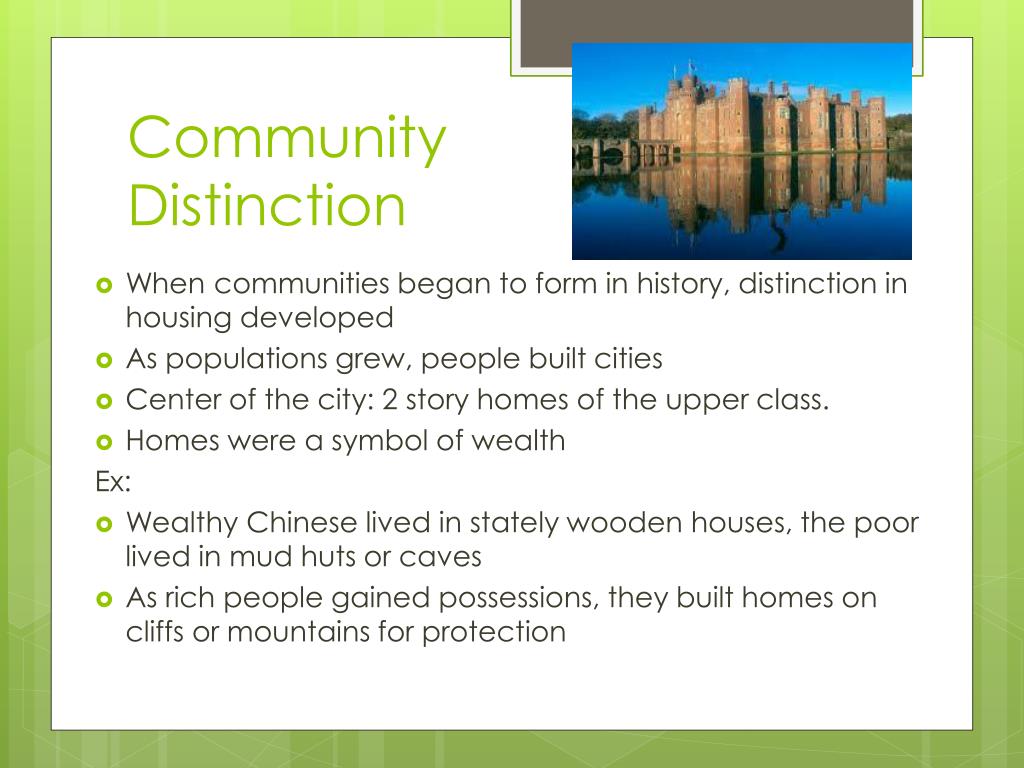 Community Distinction

When communities began to form in history, distinction in housing developed

As populations grew, people built cities

Center of the city: 2 story homes of the upper class.

Homes were a symbol of wealth

Ex:

Wealthy Chinese lived in stately wooden houses, the poor lived in mud huts or caves

As rich people gained possessions, they built homes on cliffs or mountains for protection